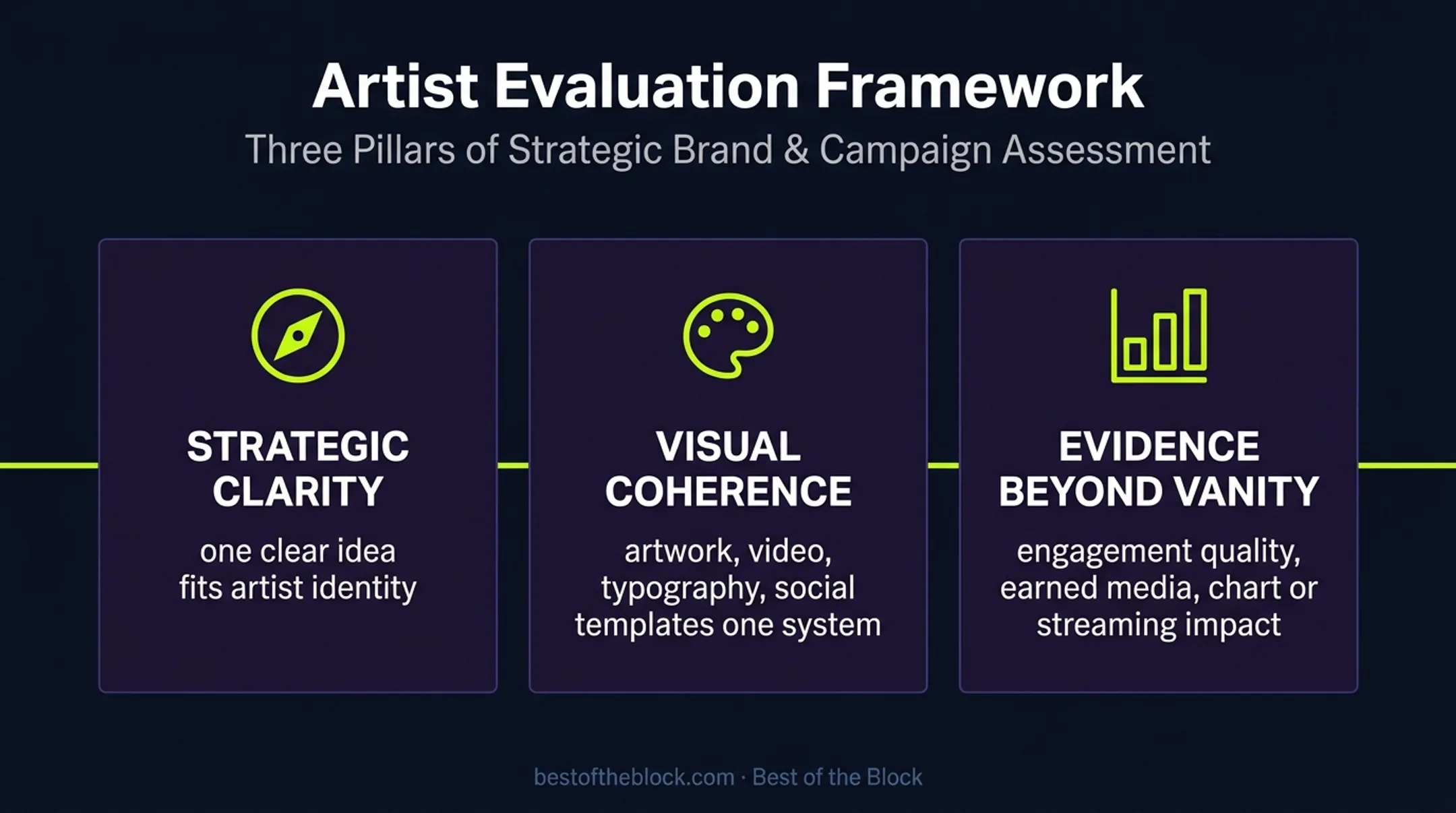 Artist Evaluation Framework
Three Pillars of Strategic Brand & Campaign Assessment

STRATEGIC CLARITY
one clear idea fits artist identity

VISUAL COHERENCE
artwork, video, typography, social templates one system

EVIDENCE BEYOND VANITY
engagement quality, earned media, chart or streaming impact

bestoftheblock.com · Best of the Block